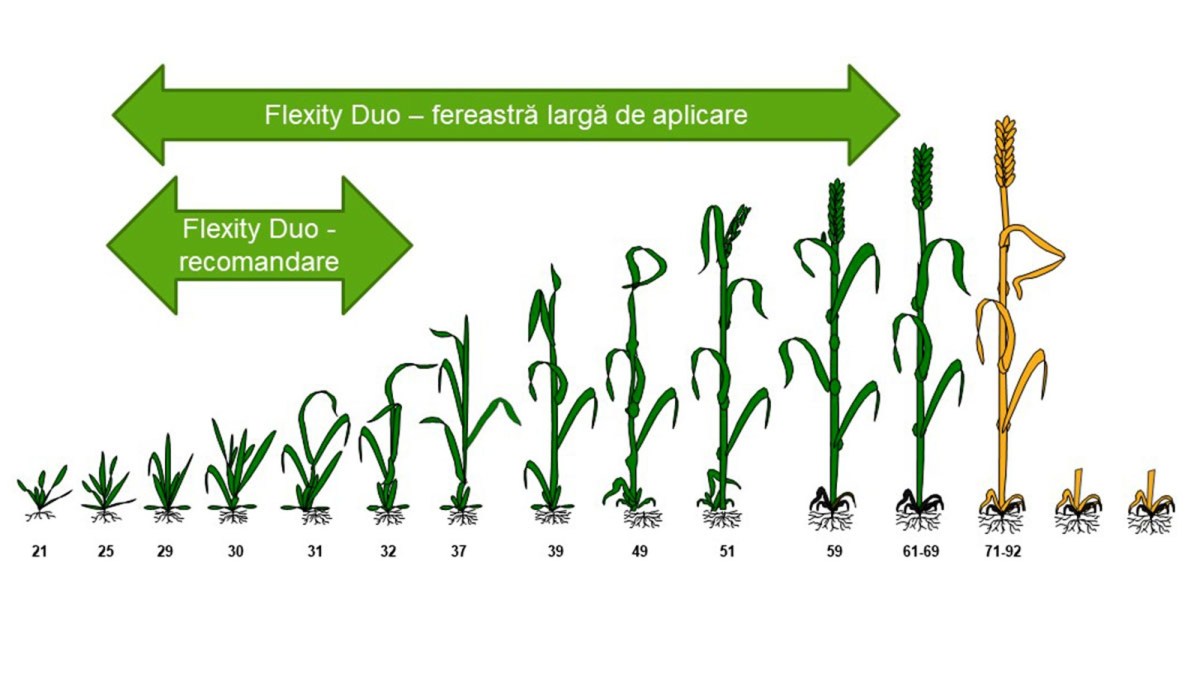 Flexity Duo – fereastră largă de aplicare

Flexity Duo - recomandare

21 25 29 30 31 32 37 39 49 51 59 61-69 71-92